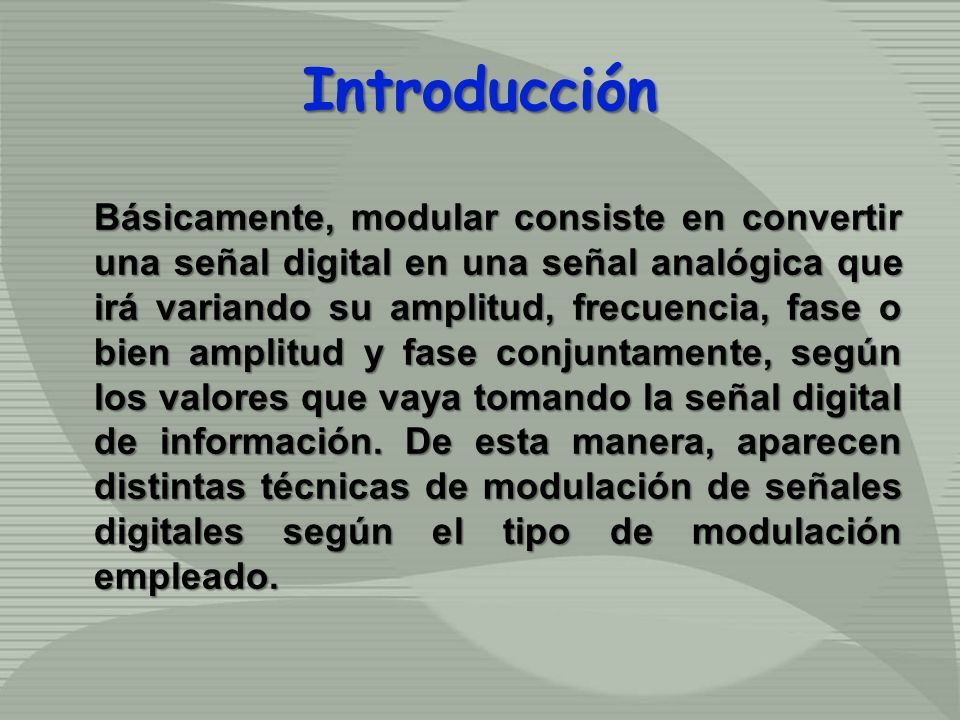 Introducción

Básicamente, modular consiste en convertir una señal digital en una señal analógica que irá variando su amplitud, frecuencia, fase o bien amplitud y fase conjuntamente, según los valores que vaya tomando la señal digital de información. De esta manera, aparecen distintas técnicas de modulación de señales digitales según el tipo de modulación empleado.